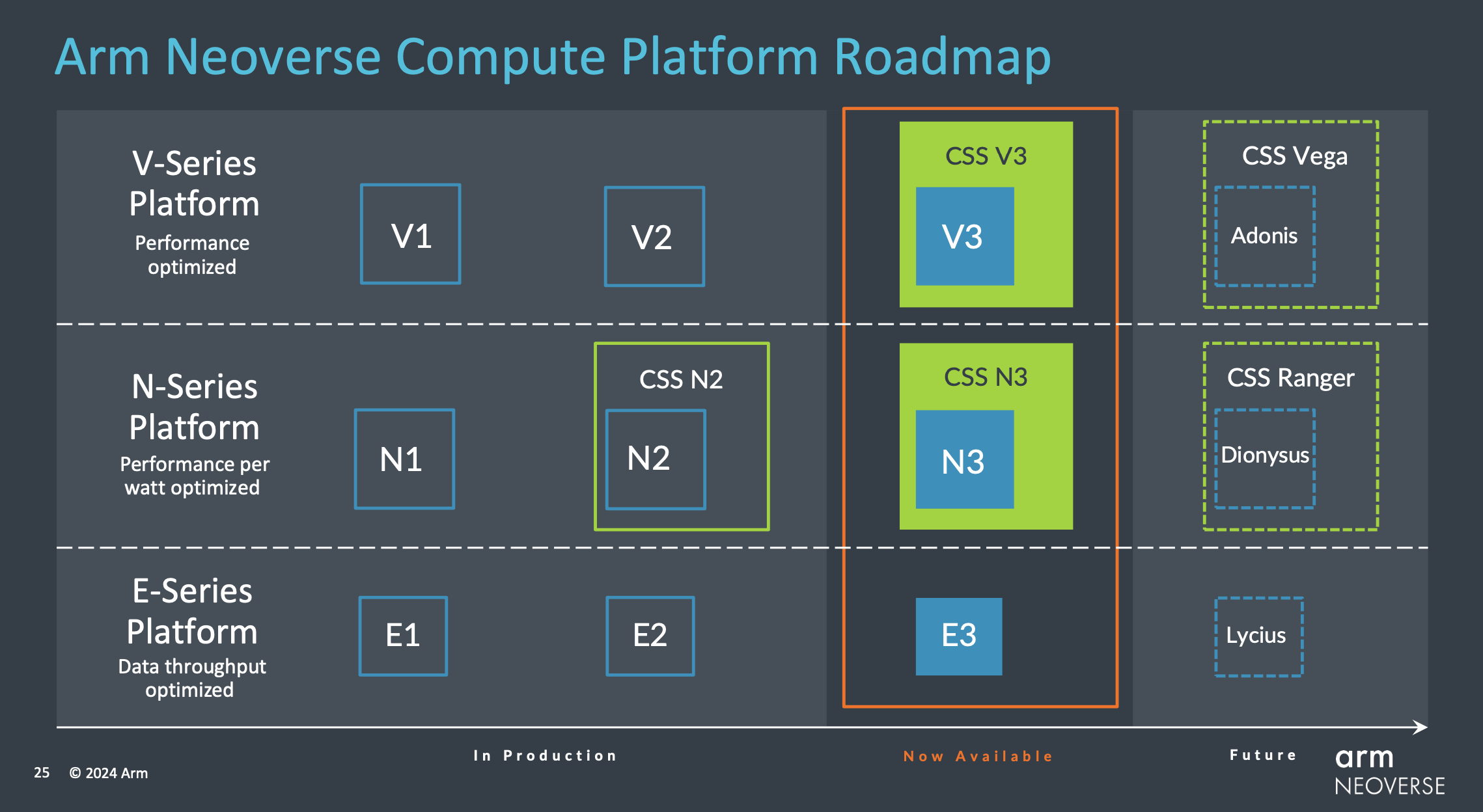 Arm Neoverse Compute Platform Roadmap

V-Series Platform
Performance optimized

V1

V2

CSS V3
V3

CSS Vega
Adonis

N-Series Platform
Performance per watt optimized

N1

CSS N2
N2

CSS N3
N3

CSS Ranger
Dionysus

E-Series Platform
Data throughput optimized

E1

E2

E3

Lycius

In Production

Now Available

Future

25 © 2024 Arm

arm
NEOVERSE